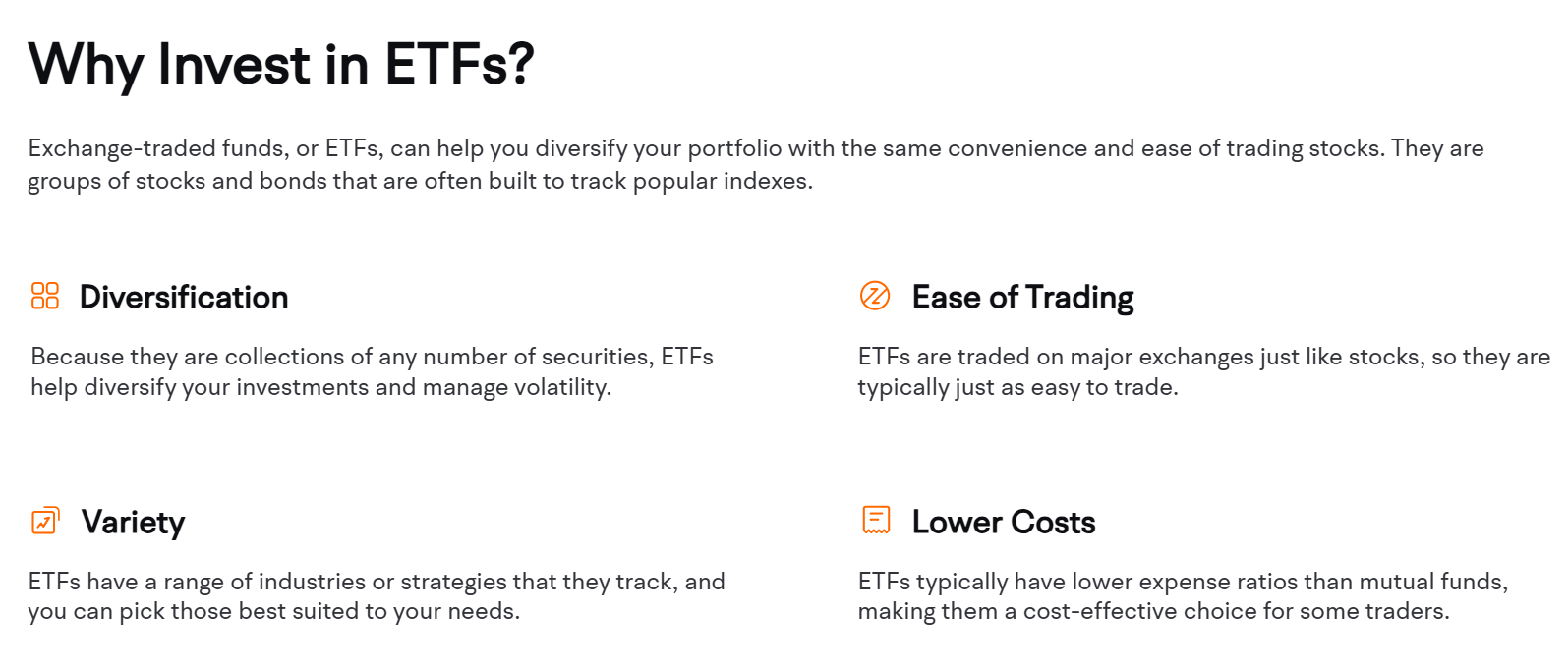 Why Invest in ETFs?

Exchange-traded funds, or ETFs, can help you diversify your portfolio with the same convenience and ease of trading stocks. They are groups of stocks and bonds that are often built to track popular indexes.

Diversification

Because they are collections of any number of securities, ETFs help diversify your investments and manage volatility.

Ease of Trading

ETFs are traded on major exchanges just like stocks, so they are typically just as easy to trade.

Variety

ETFs have a range of industries or strategies that they track, and you can pick those best suited to your needs.

Lower Costs

ETFs typically have lower expense ratios than mutual funds, making them a cost-effective choice for some traders.